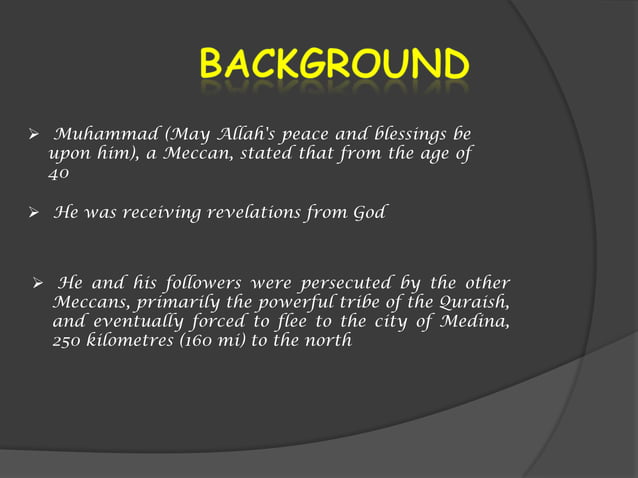 BACKGROUND

➢ Muhammad (May Allah's peace and blessings be upon him), a Meccan, stated that from the age of 40

➢ He was receiving revelations from God

➢ He and his followers were persecuted by the other Meccans, primarily the powerful tribe of the Quraish, and eventually forced to flee to the city of Medina, 250 kilometres (160 mi) to the north